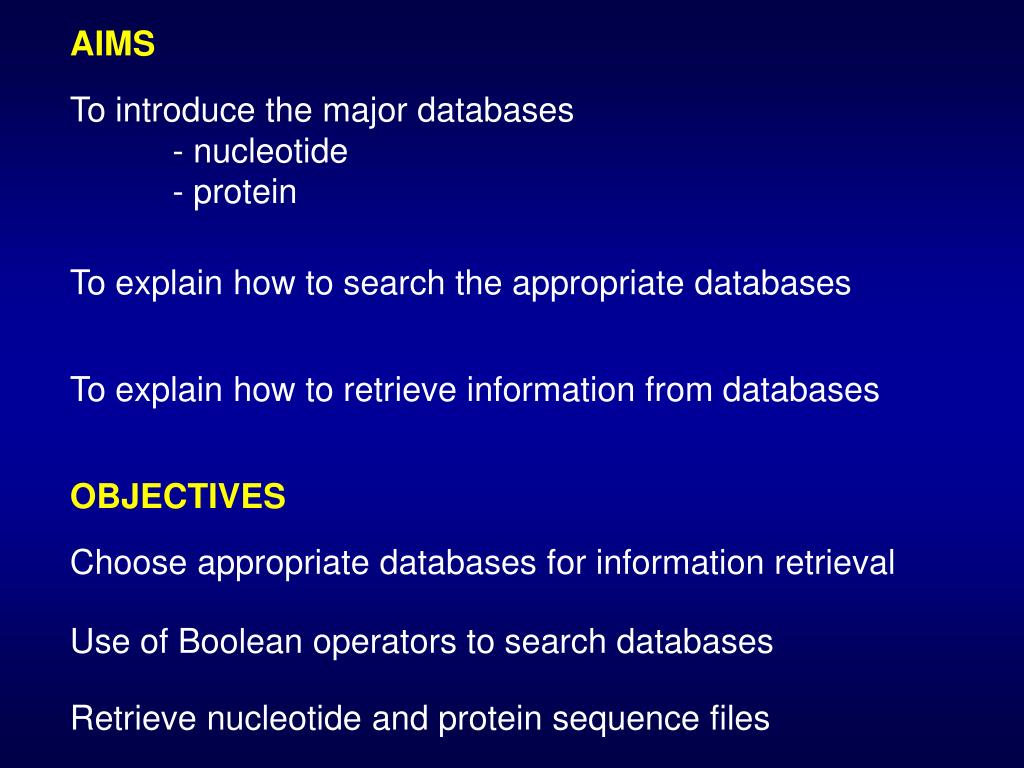 AIMS

To introduce the major databases
- nucleotide
- protein

To explain how to search the appropriate databases

To explain how to retrieve information from databases

OBJECTIVES

Choose appropriate databases for information retrieval

Use of Boolean operators to search databases

Retrieve nucleotide and protein sequence files